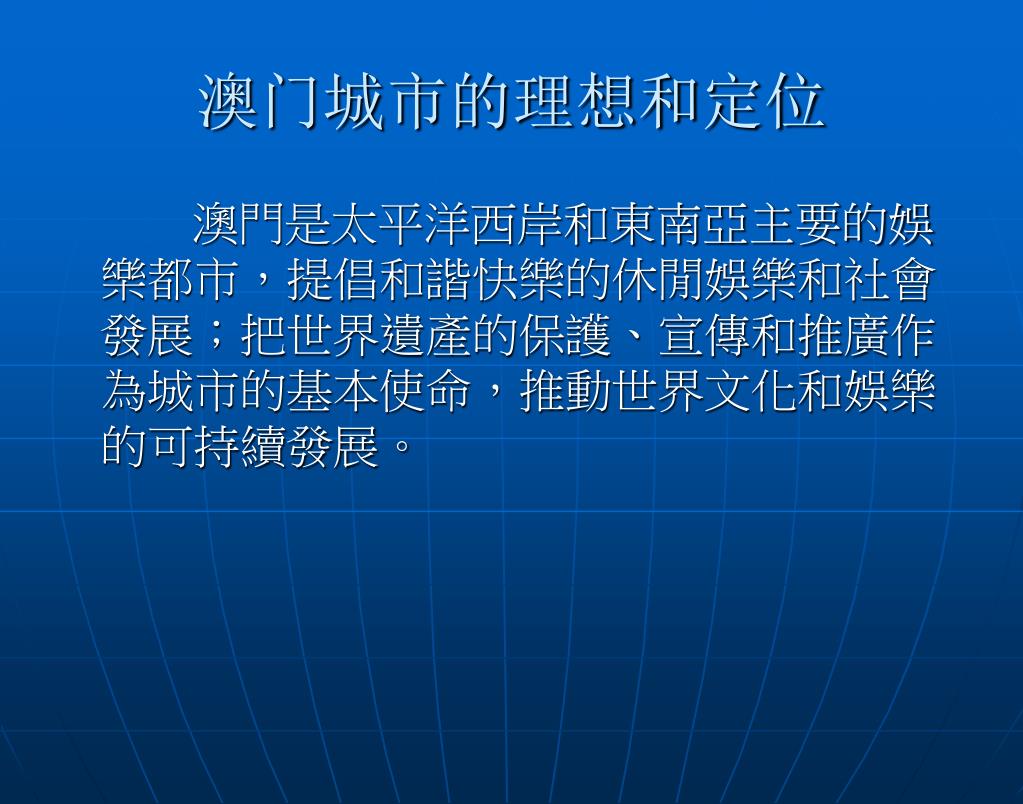 澳门城市的理想和定位

澳門是太平洋西岸和東南亞主要的娛樂都市，提倡和諧快樂的休閒娛樂和社會發展；把世界遺產的保護、宣傳和推廣作為城市的基本使命，推動世界文化和娛樂的可持續發展。